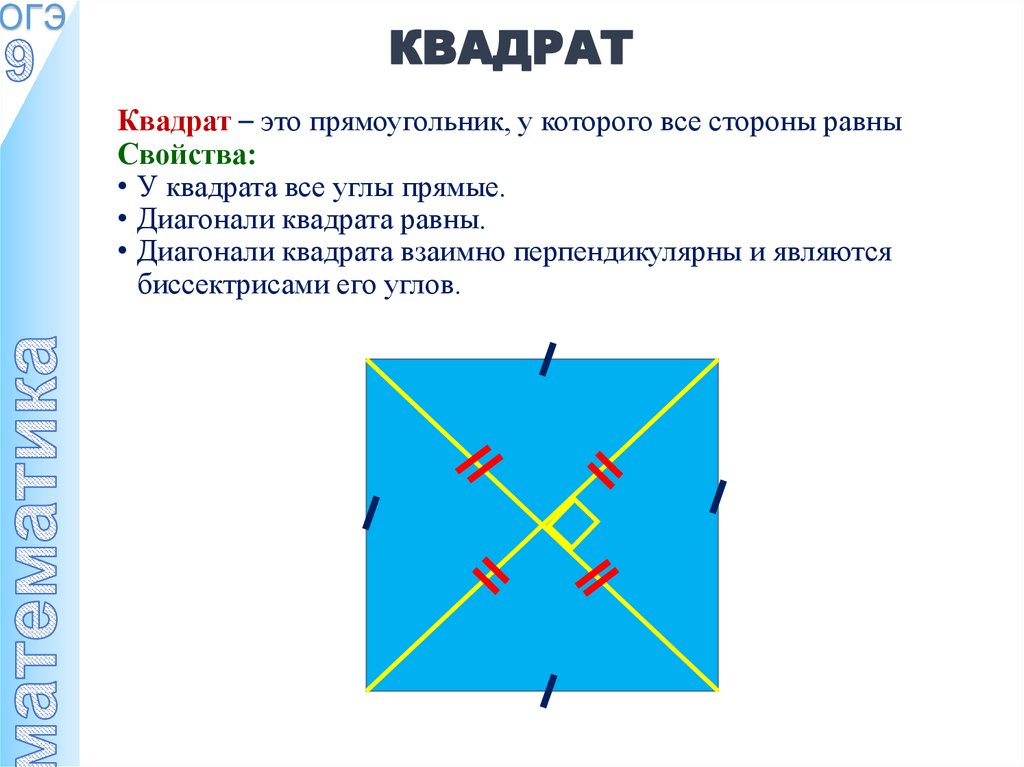 ОГЭ
9

математика

КВАДРАТ

Квадрат – это прямоугольник, у которого все стороны равны
Свойства:
• У квадрата все углы прямые.
• Диагонали квадрата равны.
• Диагонали квадрата взаимно перпендикулярны и являются биссектрисами его углов.